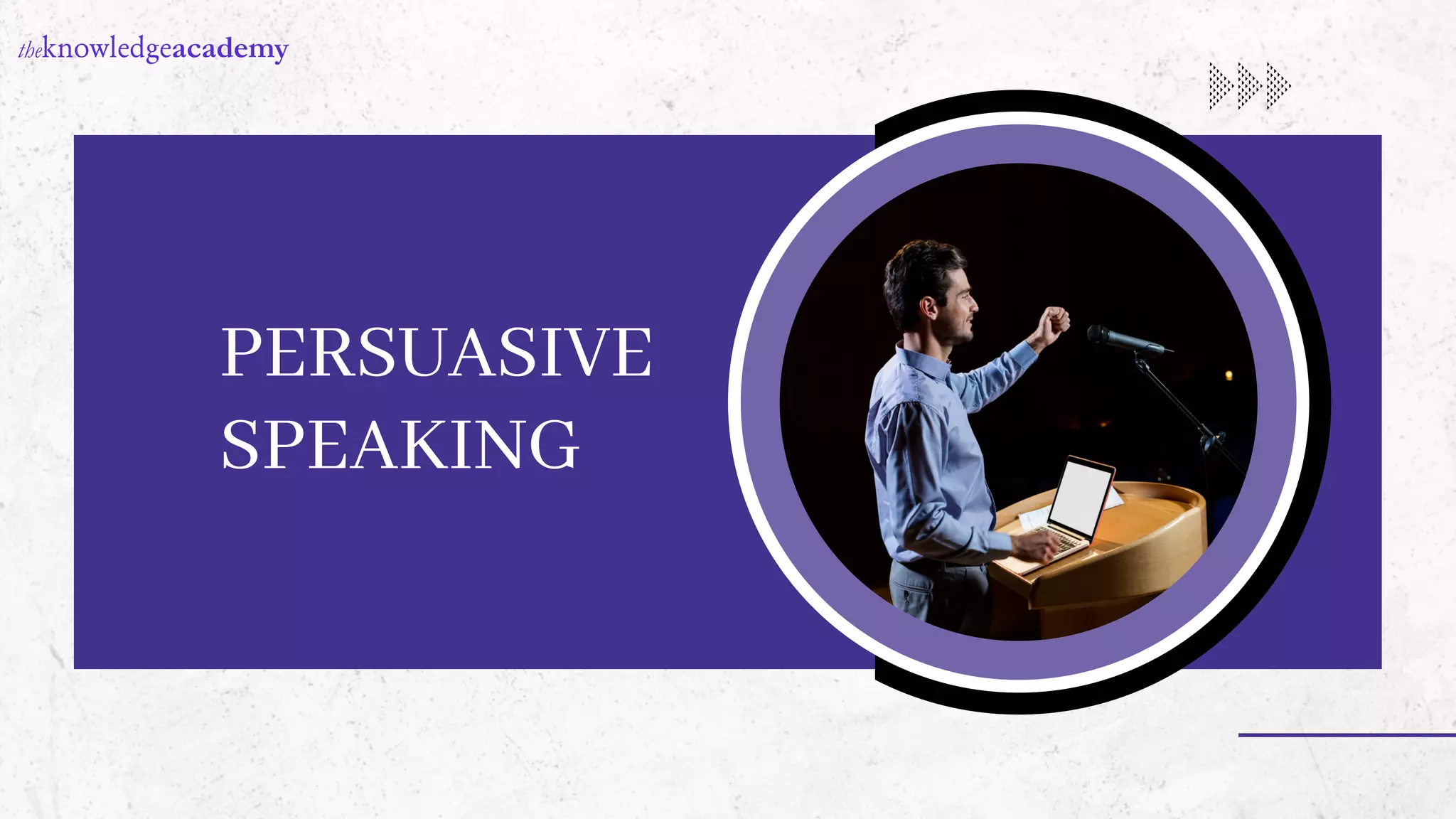 theknowledgeacademy

PERSUASIVE SPEAKING